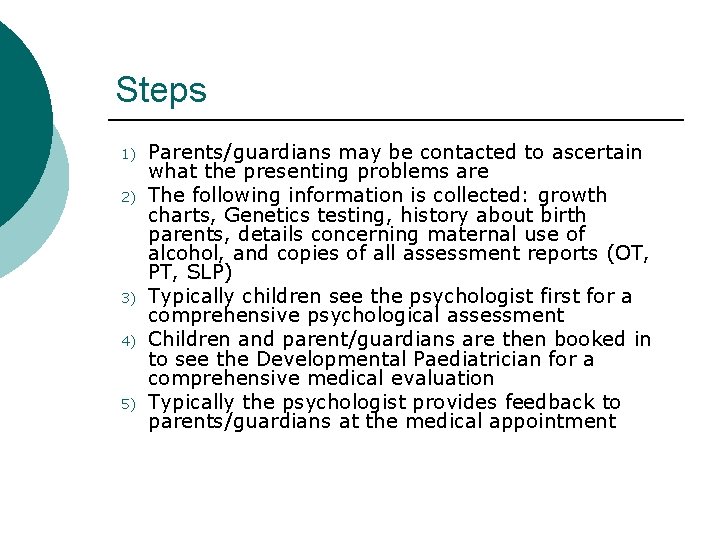 Steps

1) Parents/guardians may be contacted to ascertain what the presenting problems are
2) The following information is collected: growth charts, Genetics testing, history about birth parents, details concerning maternal use of alcohol, and copies of all assessment reports (OT, PT, SLP)
3) Typically children see the psychologist first for a comprehensive psychological assessment
4) Children and parent/guardians are then booked in to see the Developmental Paediatrician for a comprehensive medical evaluation
5) Typically the psychologist provides feedback to parents/guardians at the medical appointment